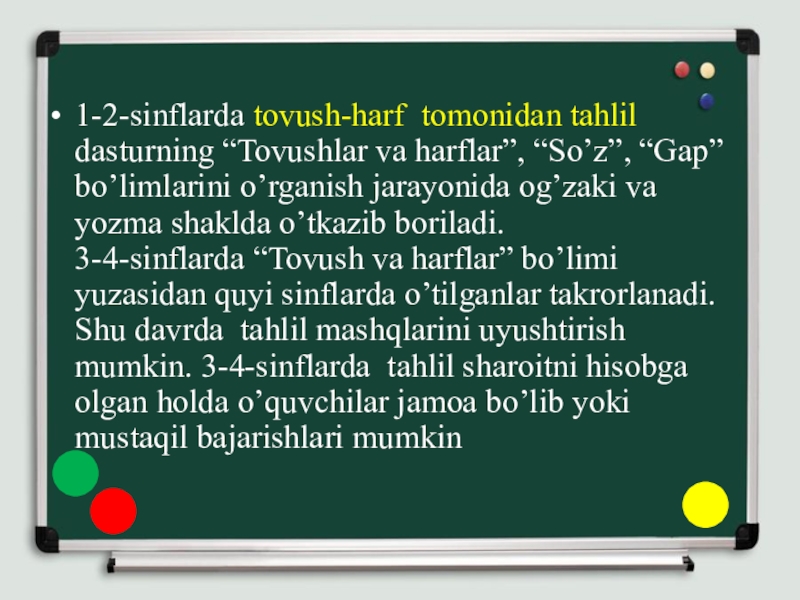 • 1-2-sinflarda tovush-harf tomonidan tahlil dasturning “Tovushlar va harflar”, “So’z”, “Gap” bo’limlarini o’rganish jarayonida og’zaki va yozma shaklda o’tkazib boriladi.
3-4-sinflarda “Tovush va harflar” bo’limi yuzasidan quyi sinflarda o’tilganlar takrorlanadi. Shu davrda tahlil mashqlarini uyushtirish mumkin. 3-4-sinflarda tahlil sharoitni hisobga olgan holda o’quvchilar jamoa bo’lib yoki mustaqil bajarishlari mumkin